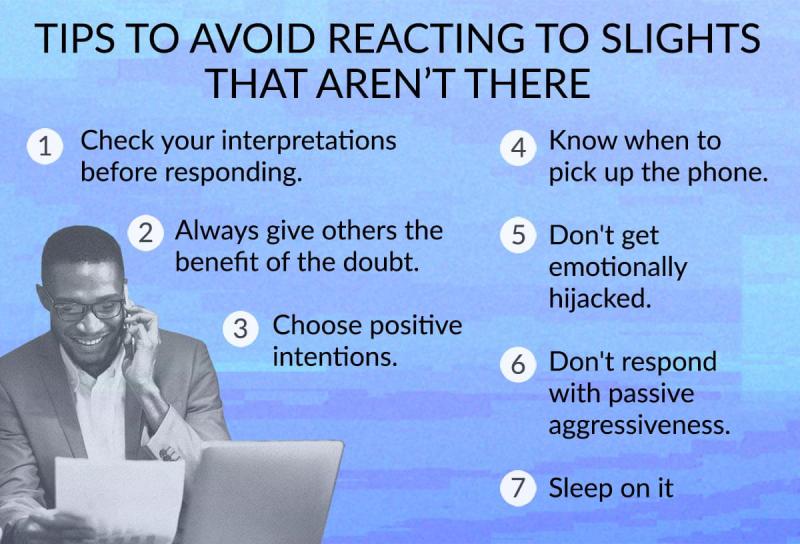 TIPS TO AVOID REACTING TO SLIGHTS THAT AREN'T THERE

1 Check your interpretations before responding.

2 Always give others the benefit of the doubt.

3 Choose positive intentions.

4 Know when to pick up the phone.

5 Don't get emotionally hijacked.

6 Don't respond with passive aggressiveness.

7 Sleep on it